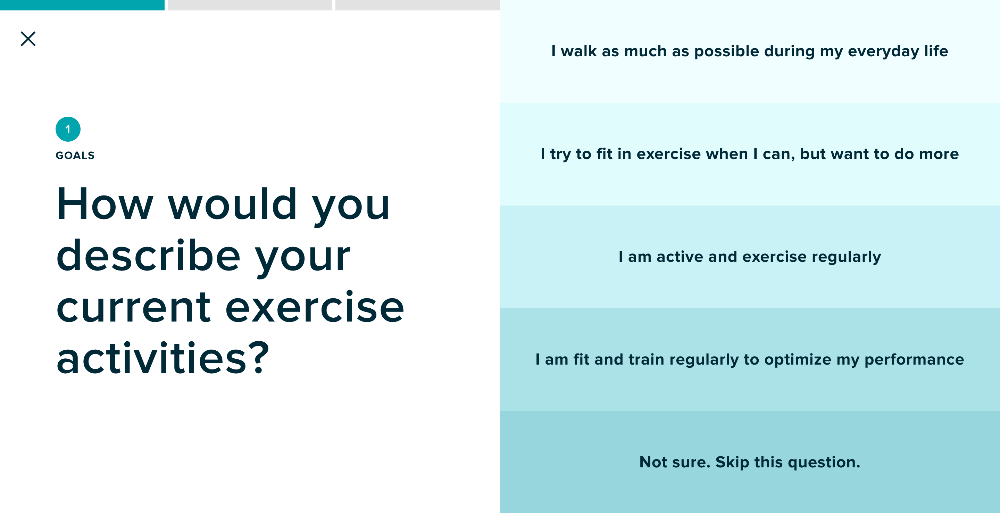 1
GOALS

How would you describe your current exercise activities?

I walk as much as possible during my everyday life

I try to fit in exercise when I can, but want to do more

I am active and exercise regularly

I am fit and train regularly to optimize my performance

Not sure. Skip this question.